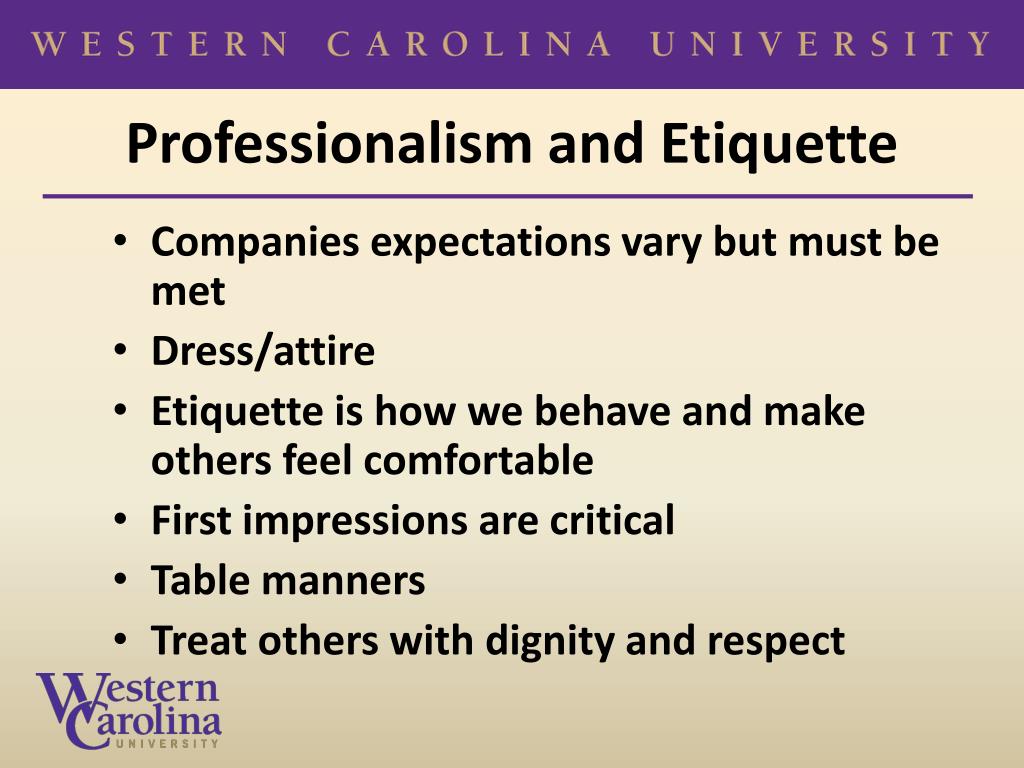 WESTERN CAROLINA UNIVERSITY

Professionalism and Etiquette

• Companies expectations vary but must be met
• Dress/attire
• Etiquette is how we behave and make others feel comfortable
• First impressions are critical
• Table manners
• Treat others with dignity and respect

Western Carolina UNIVERSITY